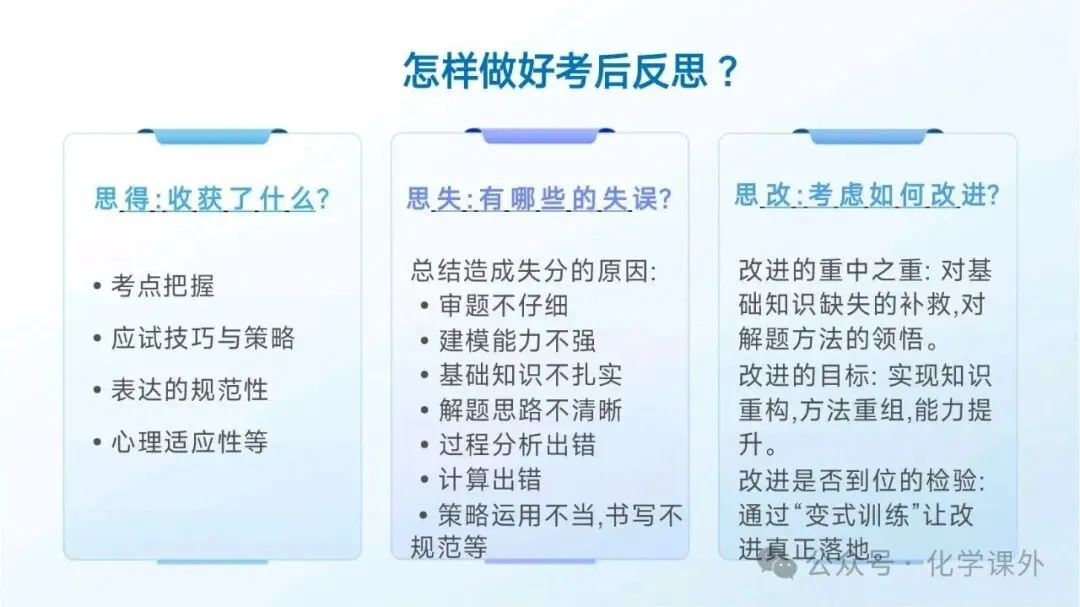 怎样做好考后反思？

思得:收获了什么?

• 考点把握
• 应试技巧与策略
• 表达的规范性
• 心理适应性等

思失:有哪些的失误?

总结造成失分的原因:
• 审题不仔细
• 建模能力不强
• 基础知识不扎实
• 解题思路不清晰
• 过程分析出错
• 计算出错
• 策略运用不当,书写不规范等

思改:考虑如何改进?

改进的重中之重: 对基础知识缺失的补救,对解题方法的领悟。
改进的目标: 实现知识重构,方法重组,能力提升。
改进是否到位的检验: 通过“变式训练”让改进真正落地。

公众号 · 化学课外